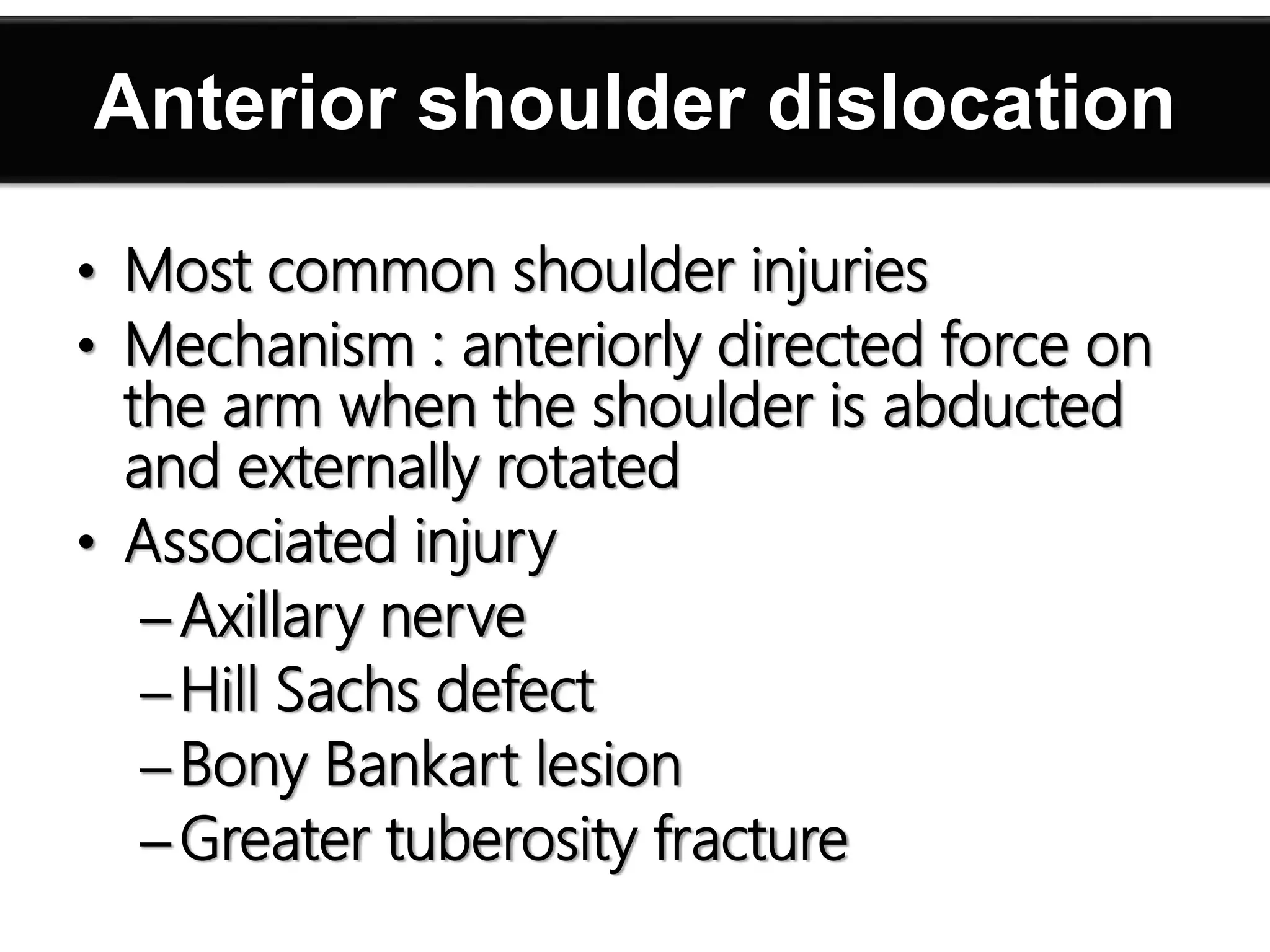 Anterior shoulder dislocation

• Most common shoulder injuries
• Mechanism : anteriorly directed force on the arm when the shoulder is abducted and externally rotated
• Associated injury
– Axillary nerve
– Hill Sachs defect
– Bony Bankart lesion
– Greater tuberosity fracture